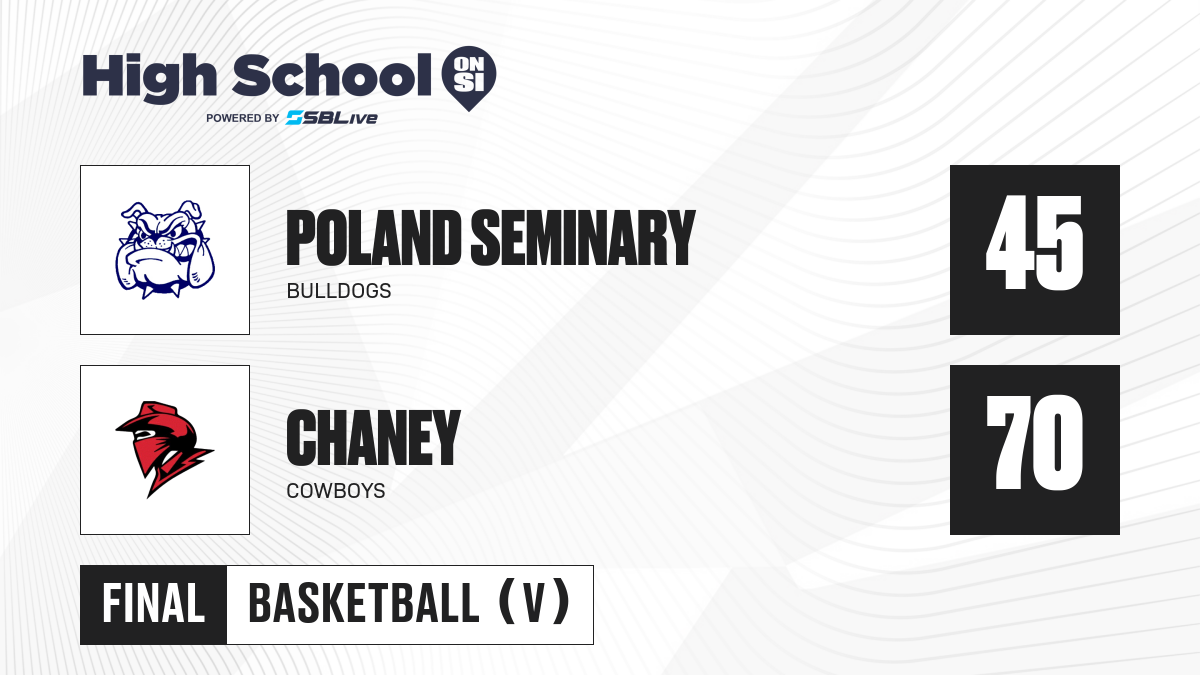 High School ON SI
POWERED BY SBLive

POLAND SEMINARY
BULLDOGS

45

CHANEY
COWBOYS

70

FINAL BASKETBALL (V)